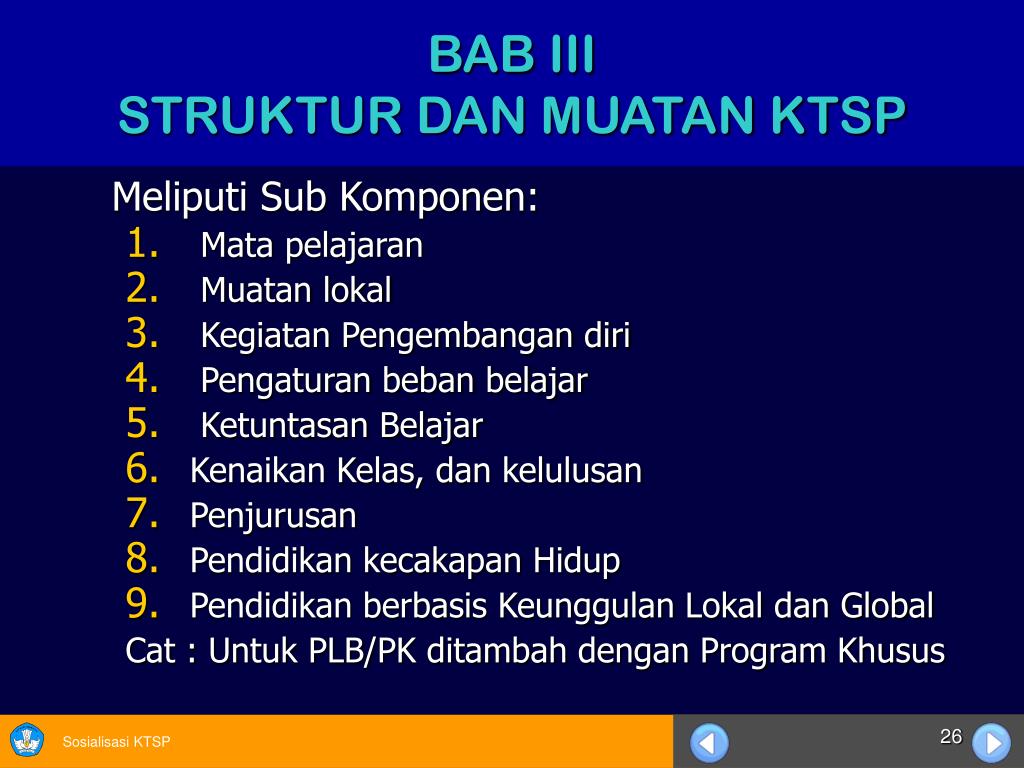 BAB III
STRUKTUR DAN MUATAN KTSP

Meliputi Sub Komponen:
1. Mata pelajaran
2. Muatan lokal
3. Kegiatan Pengembangan diri
4. Pengaturan beban belajar
5. Ketuntasan Belajar
6. Kenaikan Kelas, dan kelulusan
7. Penjurusan
8. Pendidikan kecakapan Hidup
9. Pendidikan berbasis Keunggulan Lokal dan Global
Cat : Untuk PLB/PK ditambah dengan Program Khusus

Sosialisasi KTSP
26